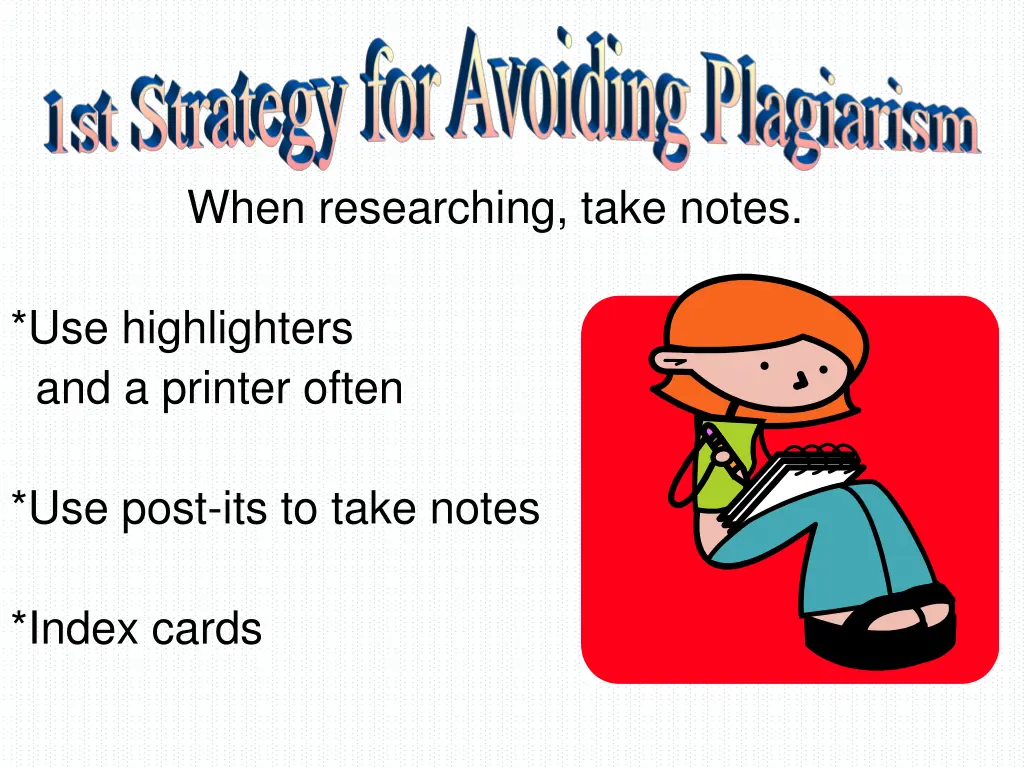 1st Strategy for Avoiding Plagiarism

When researching, take notes.

*Use highlighters and a printer often

*Use post-its to take notes

*Index cards